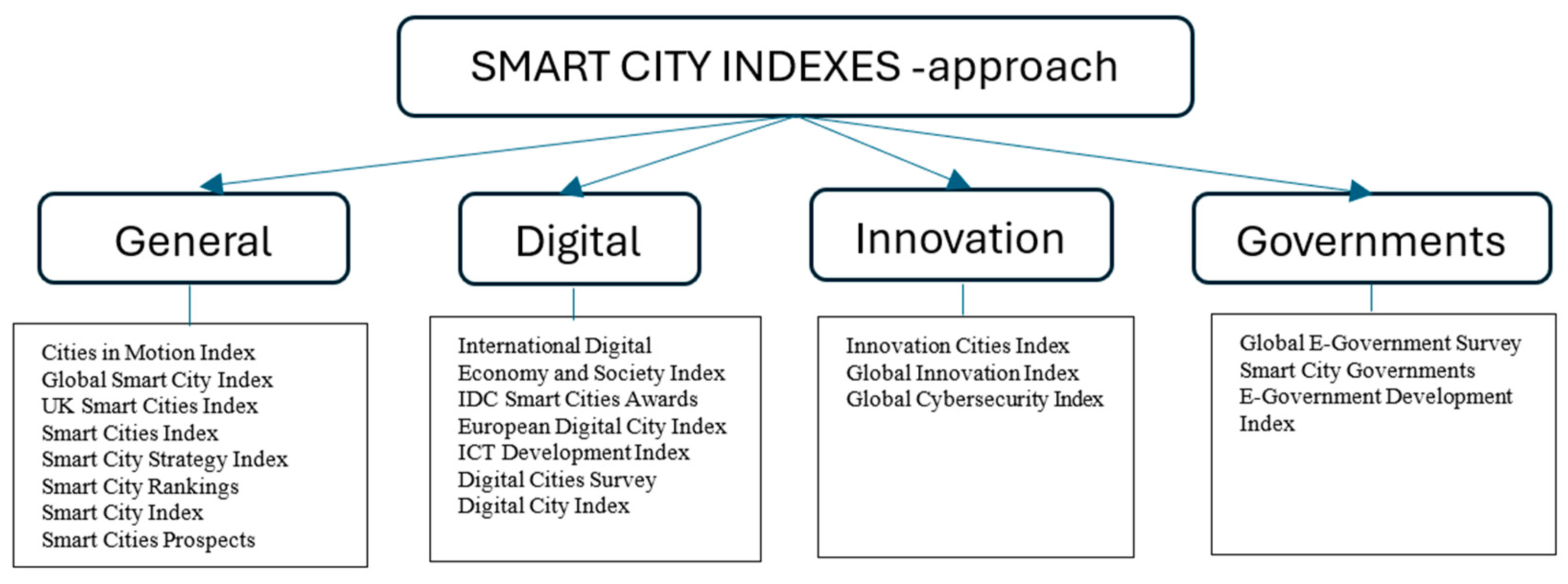 SMART CITY INDEXES -approach

General

Cities in Motion Index
Global Smart City Index
UK Smart Cities Index
Smart Cities Index
Smart City Strategy Index
Smart City Rankings
Smart City Index
Smart Cities Prospects

Digital

International Digital Economy and Society Index
IDC Smart Cities Awards
European Digital City Index
ICT Development Index
Digital Cities Survey
Digital City Index

Innovation

Innovation Cities Index
Global Innovation Index
Global Cybersecurity Index

Governments

Global E-Government Survey
Smart City Governments
E-Government Development Index